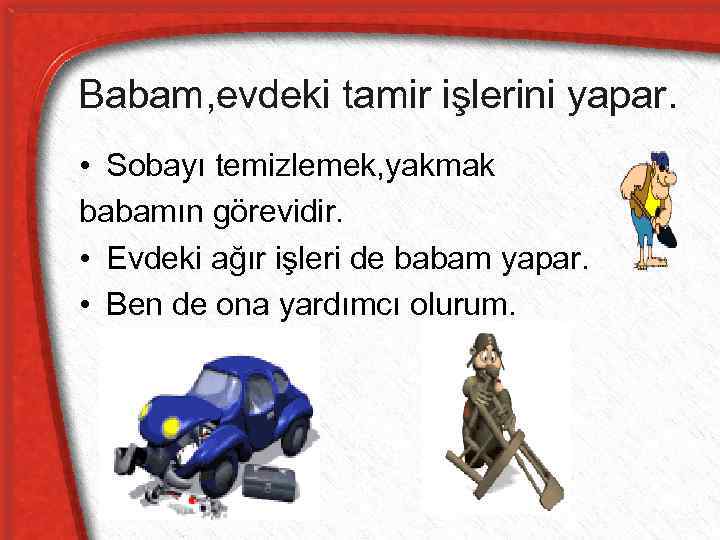 Babam,evdeki tamir işlerini yapar.

• Sobayı temizlemek,yakmak babamın görevidir.
• Evdeki ağır işleri de babam yapar.
• Ben de ona yardımcı olurum.